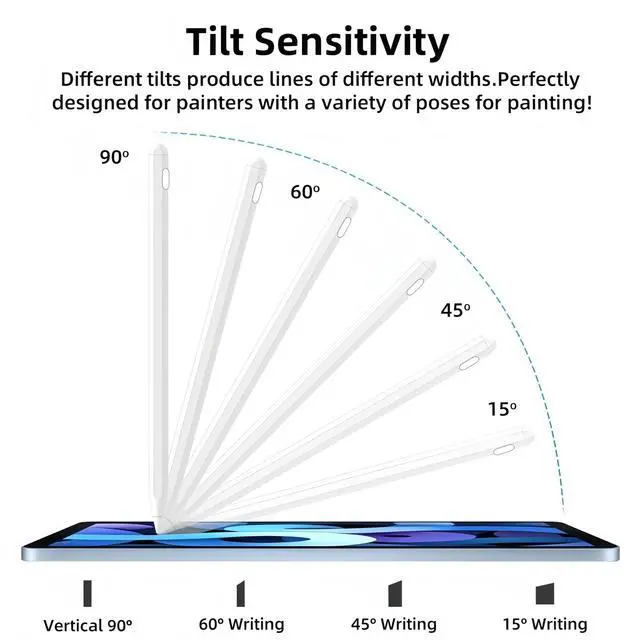 Tilt Sensitivity

Different tilts produce lines of different widths.Perfectly designed for painters with a variety of poses for painting!

90º

60º

45º

15º

Vertical 90º

60º Writing

45º Writing

15º Writing